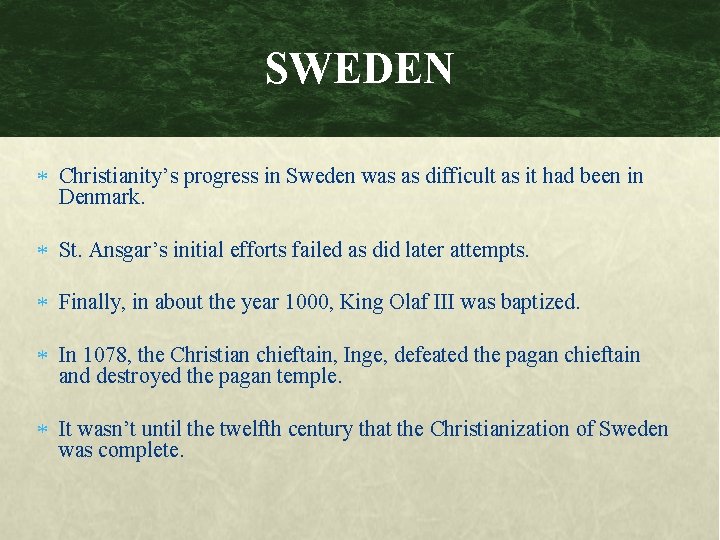 SWEDEN

* Christianity’s progress in Sweden was as difficult as it had been in Denmark.

* St. Ansgar’s initial efforts failed as did later attempts.

* Finally, in about the year 1000, King Olaf III was baptized.

* In 1078, the Christian chieftain, Inge, defeated the pagan chieftain and destroyed the pagan temple.

* It wasn’t until the twelfth century that the Christianization of Sweden was complete.